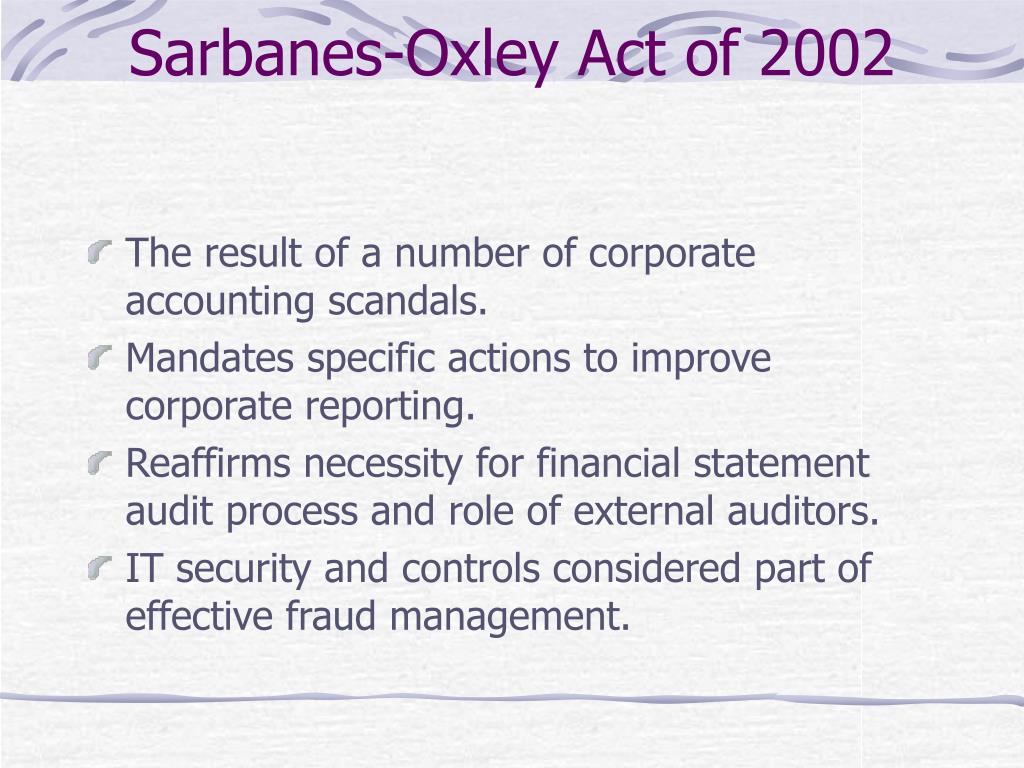 Sarbanes-Oxley Act of 2002

The result of a number of corporate accounting scandals.

Mandates specific actions to improve corporate reporting.

Reaffirms necessity for financial statement audit process and role of external auditors.

IT security and controls considered part of effective fraud management.